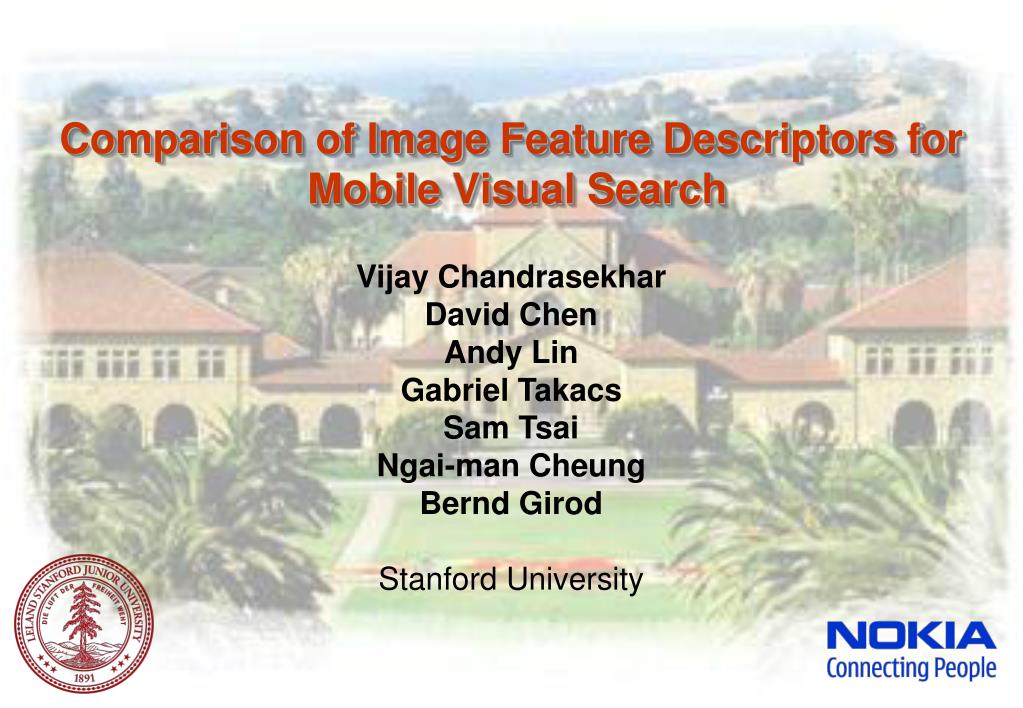 Comparison of Image Feature Descriptors for Mobile Visual Search

Vijay Chandrasekhar
David Chen
Andy Lin
Gabriel Takacs
Sam Tsai
Ngai-man Cheung
Bernd Girod

Stanford University

LELAND STANFORD JUNIOR UNIVERSITY
DIE LUFT DER FREIHEIT WEHT
1891

NOKIA
Connecting People